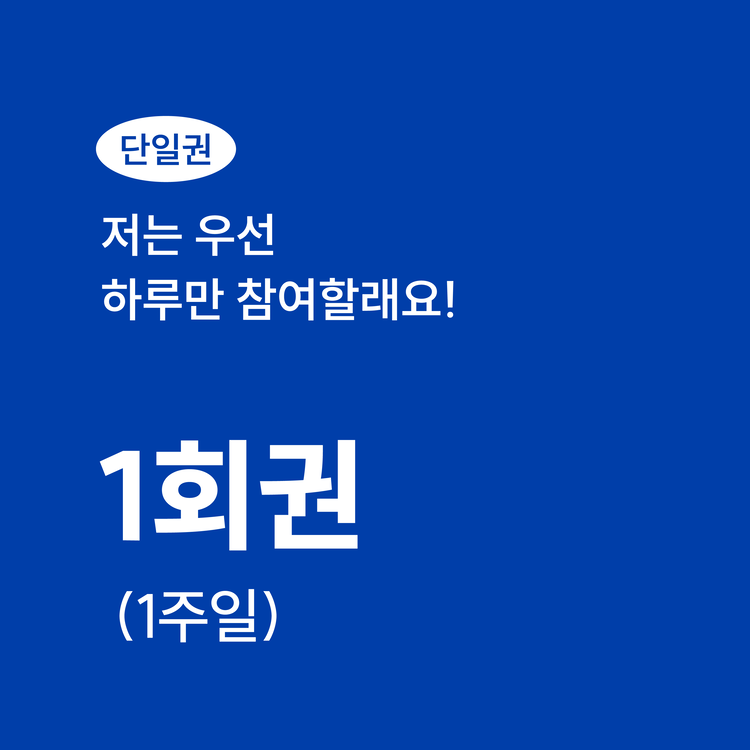 단일권

저는 우선
하루만 참여할래요!

1회권

(1주일)